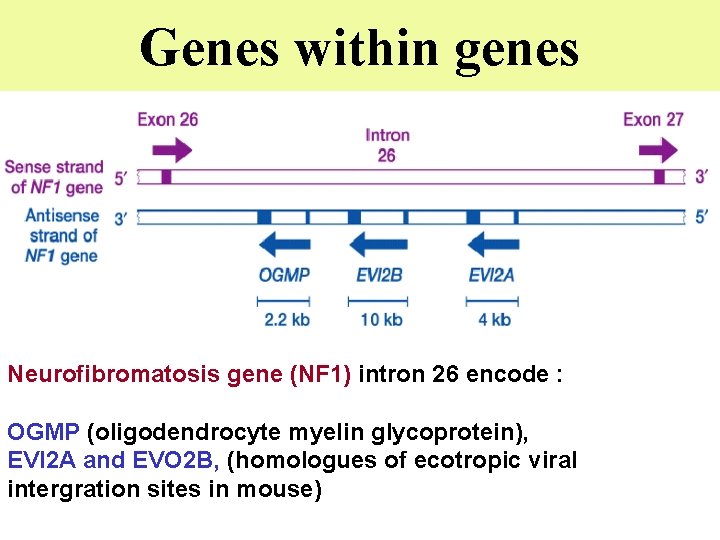 Genes within genes

Exon 26

Intron 26

Exon 27

Sense strand of NF1 gene 5′ 3′

Antisense strand of NF1 gene 3′ 5′

OGMP EVI2B EVI2A

2.2 kb 10 kb 4 kb

Neurofibromatosis gene (NF1) intron 26 encode :

OGMP (oligodendrocyte myelin glycoprotein), EVI2A and EVO2B, (homologues of ecotropic viral intergration sites in mouse)